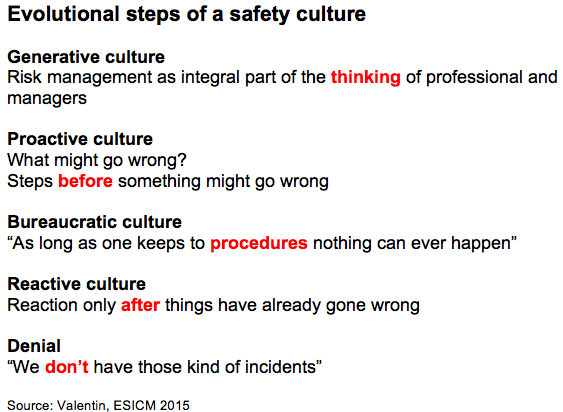 Evolutional steps of a safety culture

Generative culture
Risk management as integral part of the thinking of professional and managers

Proactive culture
What might go wrong?
Steps before something might go wrong

Bureaucratic culture
“As long as one keeps to procedures nothing can ever happen”

Reactive culture
Reaction only after things have already gone wrong

Denial
“We don’t have those kind of incidents”

Source: Valentin, ESICM 2015